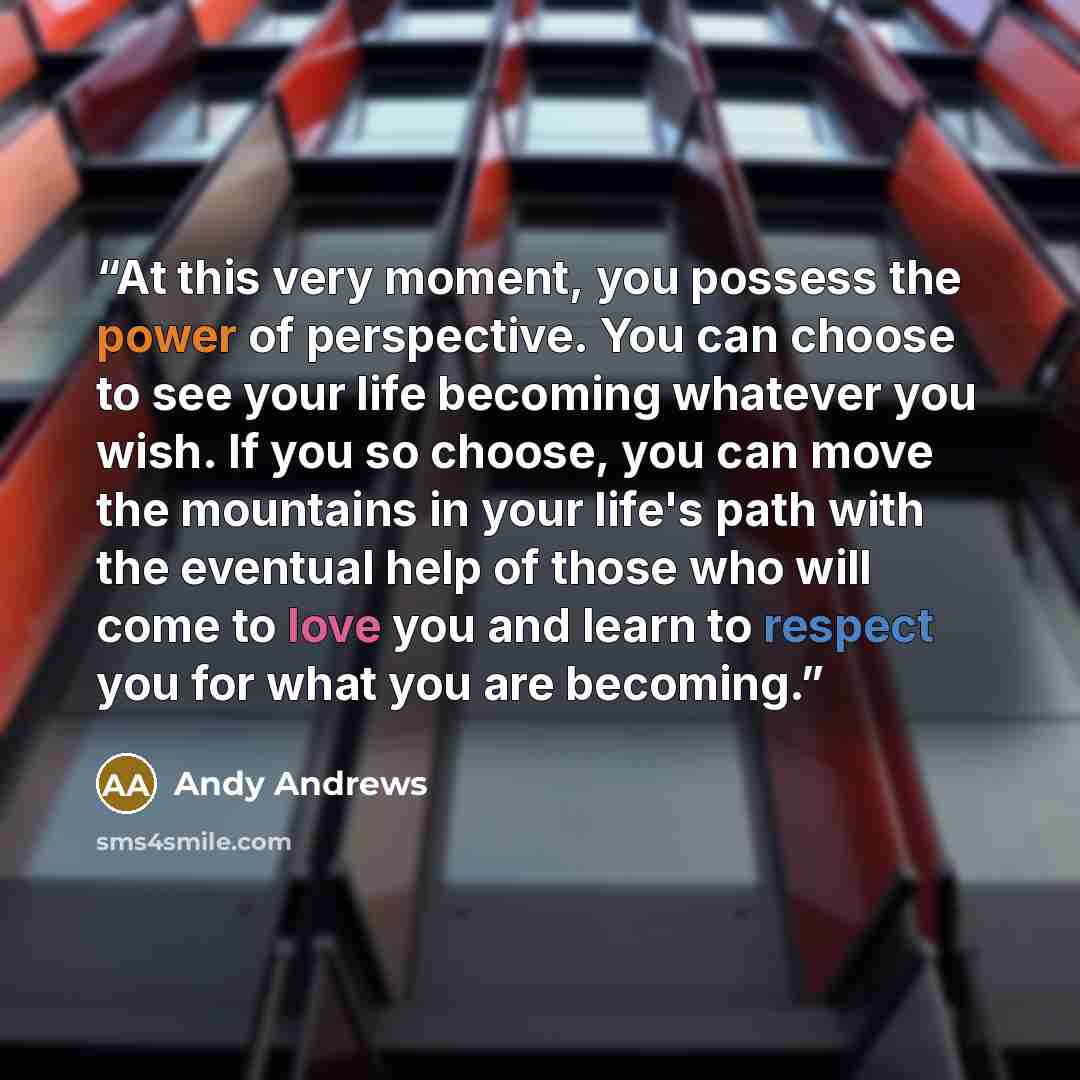 “At this very moment, you possess the power of perspective. You can choose to see your life becoming whatever you wish. If you so choose, you can move the mountains in your life's path with the eventual help of those who will come to love you and learn to respect you for what you are becoming.”

AA Andy Andrews

sms4smile.com